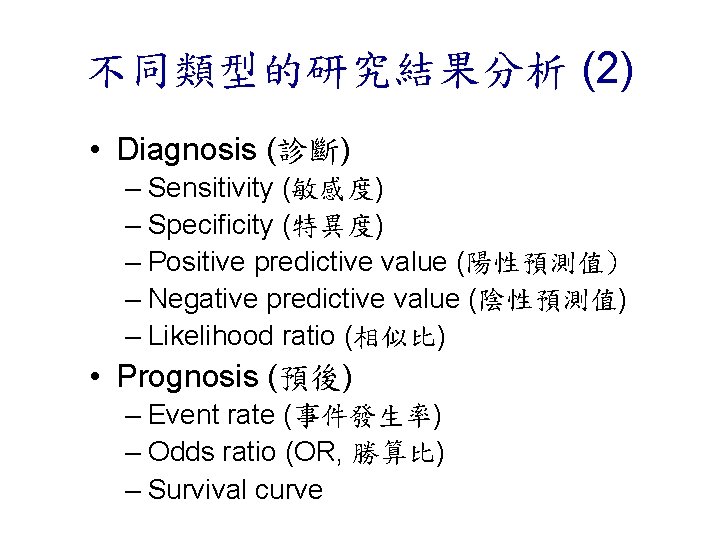 不同類型的研究結果分析 (2)

• Diagnosis (診斷)
– Sensitivity (敏感度)
– Specificity (特異度)
– Positive predictive value (陽性預測值）
– Negative predictive value (陰性預測值)
– Likelihood ratio (相似比)

• Prognosis (預後)
– Event rate (事件發生率)
– Odds ratio (OR, 勝算比)
– Survival curve